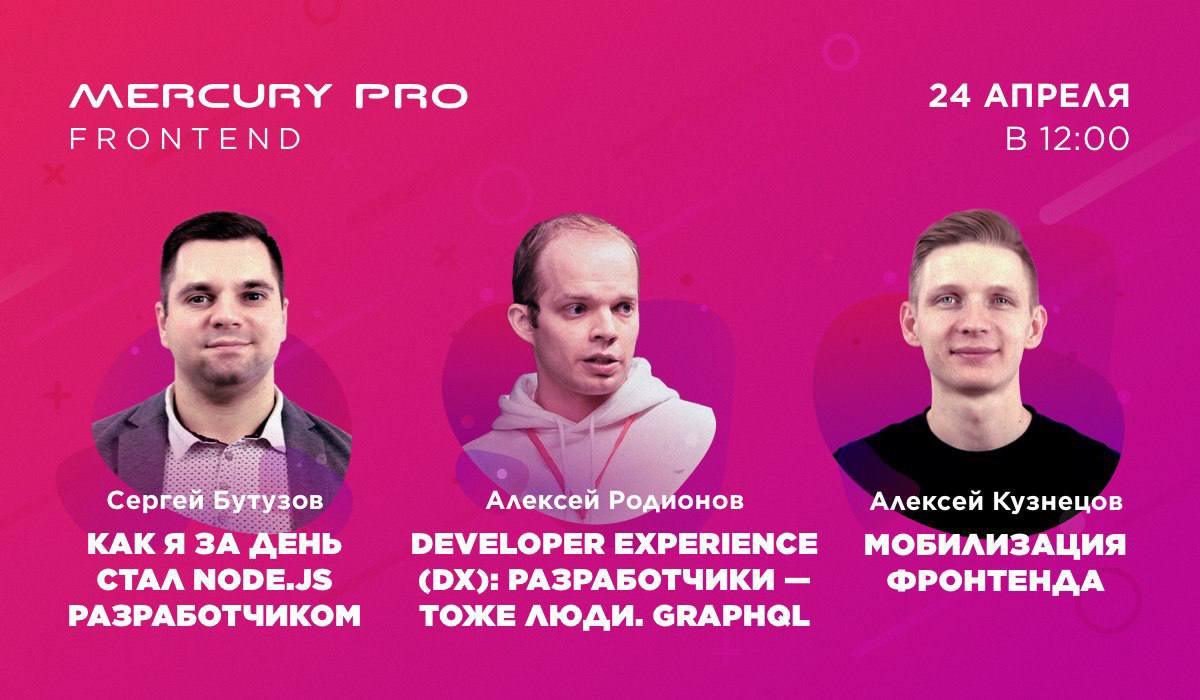 MERCURY PRO
FRONTEND

24 АПРЕЛЯ
В 12:00

Сергей Бутузов
КАК Я ЗА ДЕНЬ СТАЛ NODE.JS РАЗРАБОТЧИКОМ

Алексей Родионов
DEVELOPER EXPERIENCE (DX): РАЗРАБОТЧИКИ — ТОЖЕ ЛЮДИ. GRAPHQL

Алексей Кузнецов
МОБИЛИЗАЦИЯ ФРОНТЕНДА